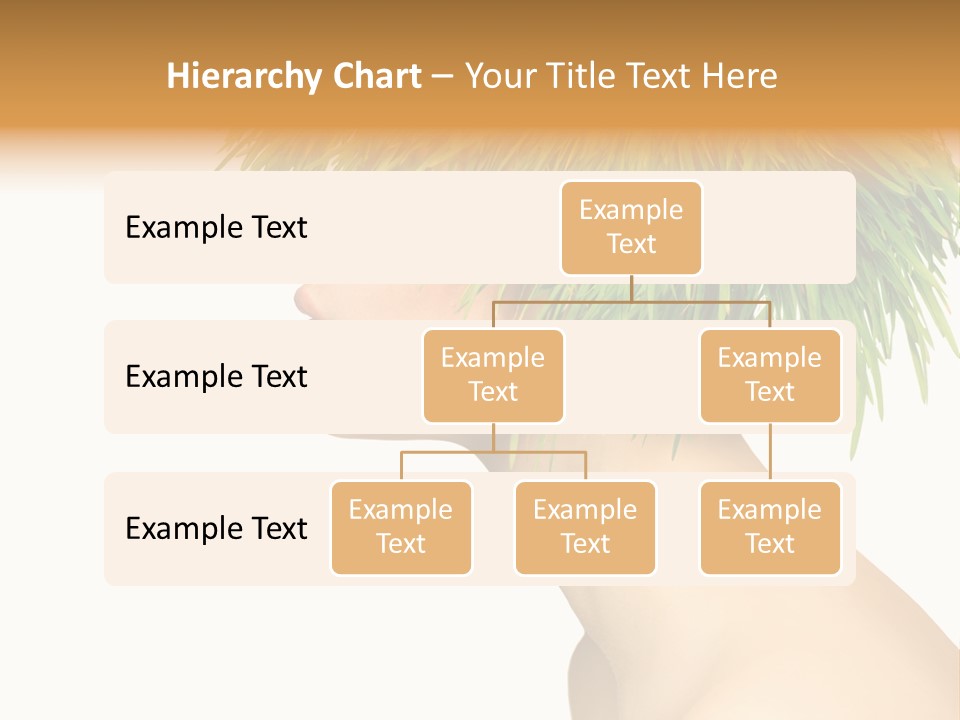 Hierarchy Chart – Your Title Text Here

Example Text

Example Text

Example Text

Example Text

Example Text

Example Text

Example Text

Example Text

Example Text